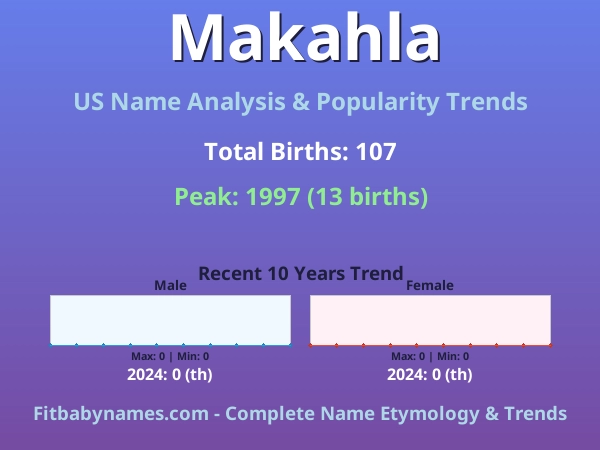 Makahla

US Name Analysis & Popularity Trends

Total Births: 107

Peak: 1997 (13 births)

Recent 10 Years Trend

Male

Max: 0 | Min: 0

2024: 0 (th)

Female

Max: 0 | Min: 0

2024: 0 (th)

Fitbabynames.com - Complete Name Etymology & Trends